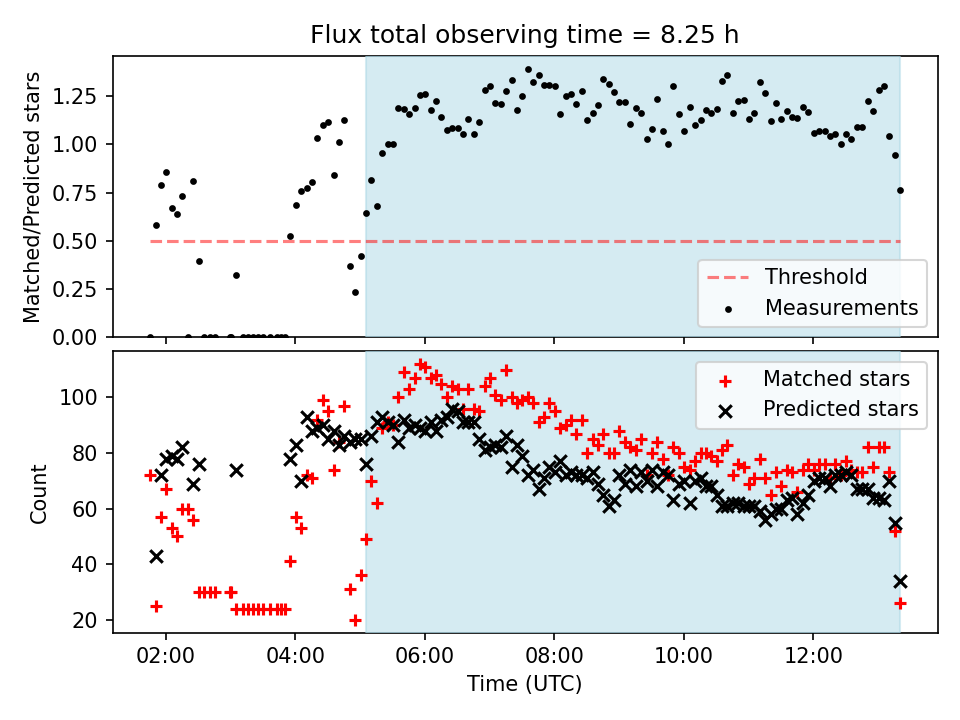 Flux total observing time = 8.25 h

Matched/Predicted stars

1.25
1.00
0.75
0.50
0.25
0.00

Threshold
Measurements

Count

100
80
60
40
20

Matched stars
Predicted stars

02:00
04:00
06:00
08:00
10:00
12:00

Time (UTC)